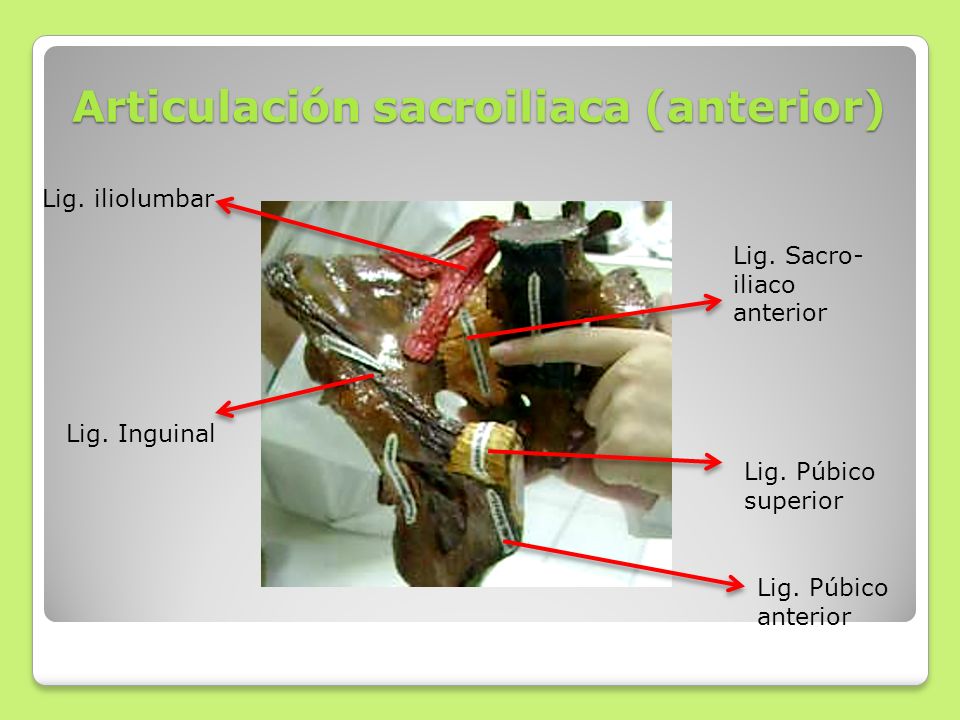 Articulación sacroiliaca (anterior)

Lig. iliolumbar

Lig. Sacro-iliaco anterior

Lig. Inguinal

Lig. Púbico superior

Lig. Púbico anterior